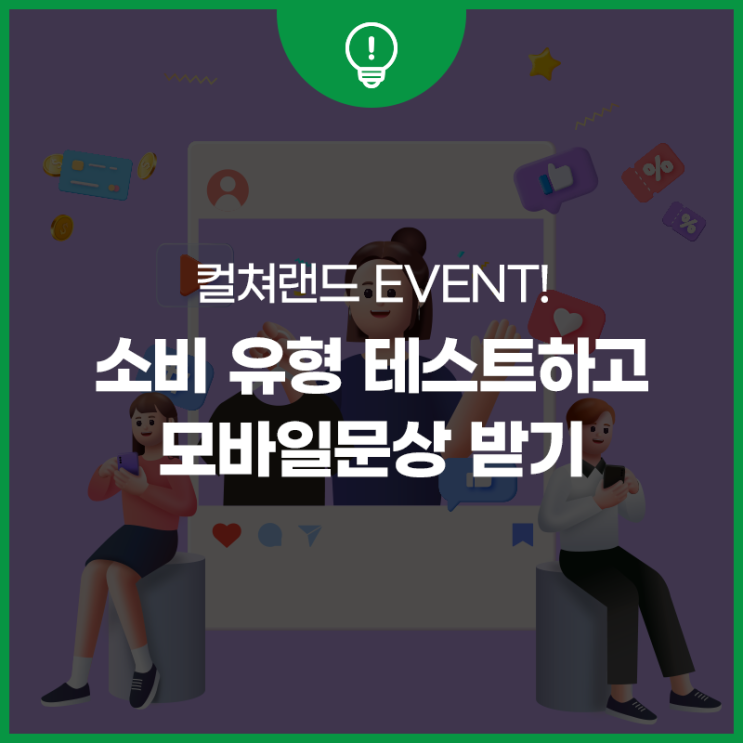 컬쳐랜드 EVENT!

소비 유형 테스트하고
모바일문상 받기